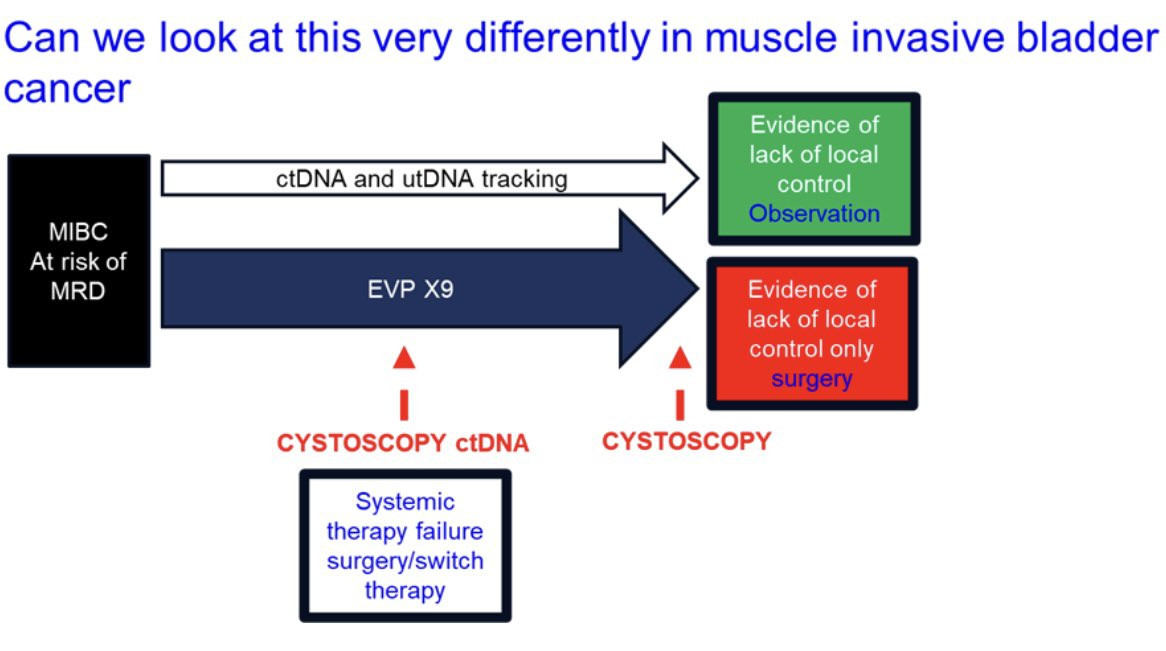 Can we look at this very differently in muscle invasive bladder cancer

MIBC
At risk of
MRD

ctDNA and utDNA tracking

EVP X9

Evidence of lack of local control
Observation

Evidence of lack of local control only
surgery

CYSTOSCOPY ctDNA

CYSTOSCOPY

Systemic therapy failure surgery/switch therapy